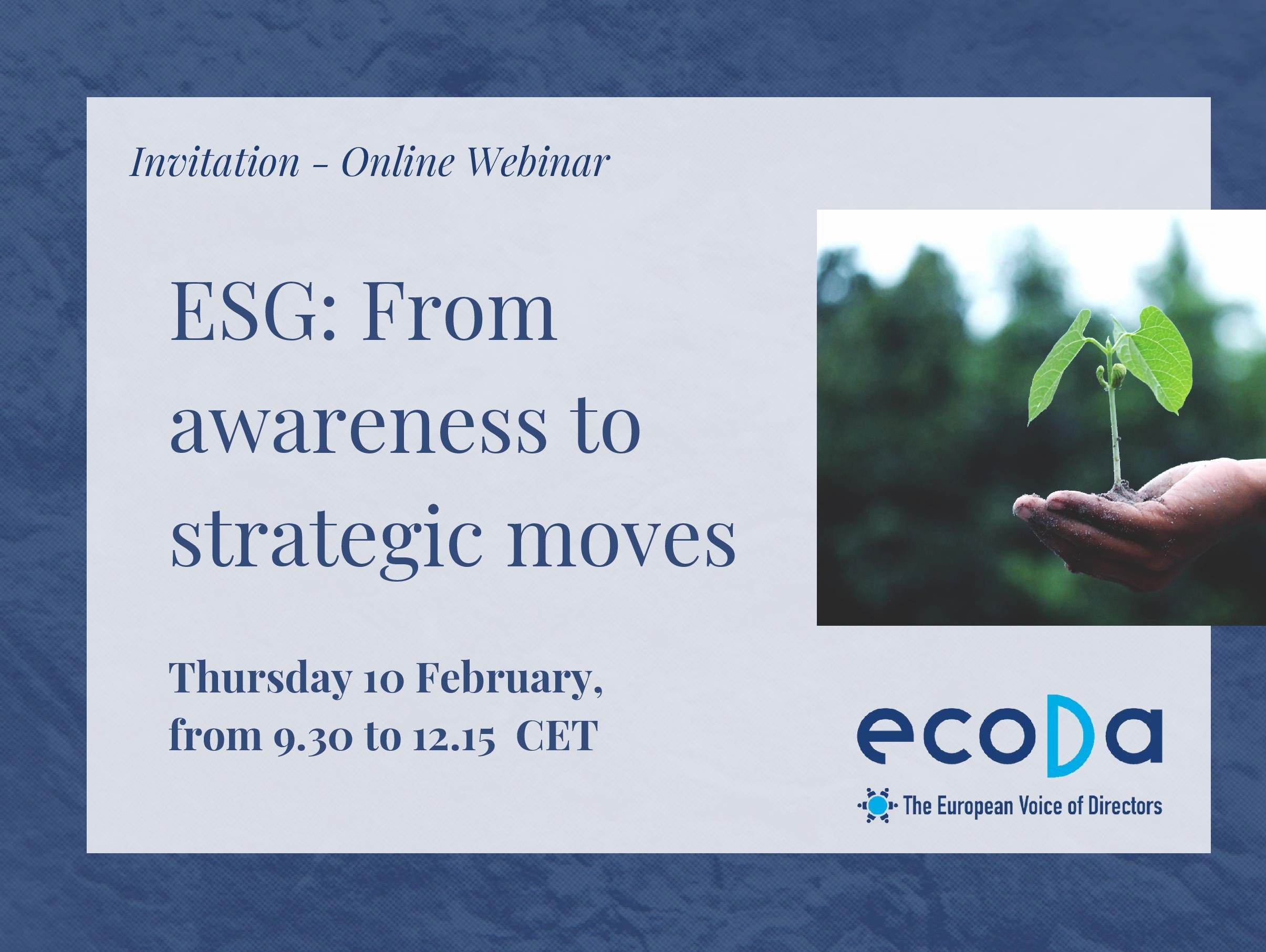 Invitation - Online Webinar

ESG: From awareness to strategic moves

Thursday 10 February, from 9.30 to 12.15 CET

ecoDa

The European Voice of Directors